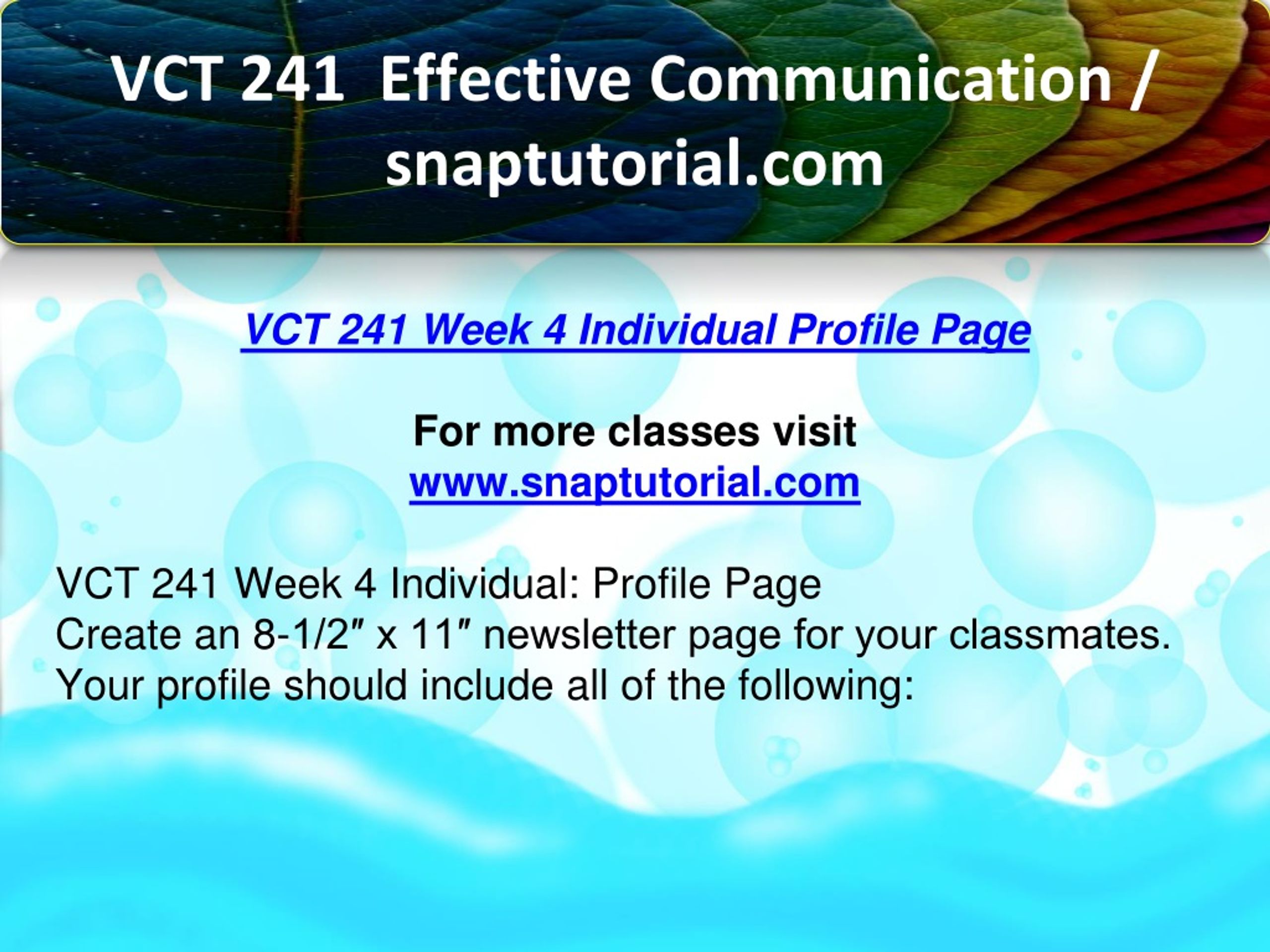 VCT 241 Effective Communication / snaptutorial.com

VCT 241 Week 4 Individual Profile Page

For more classes visit
www.snaptutorial.com

VCT 241 Week 4 Individual: Profile Page
Create an 8-1/2″ x 11″ newsletter page for your classmates. Your profile should include all of the following: